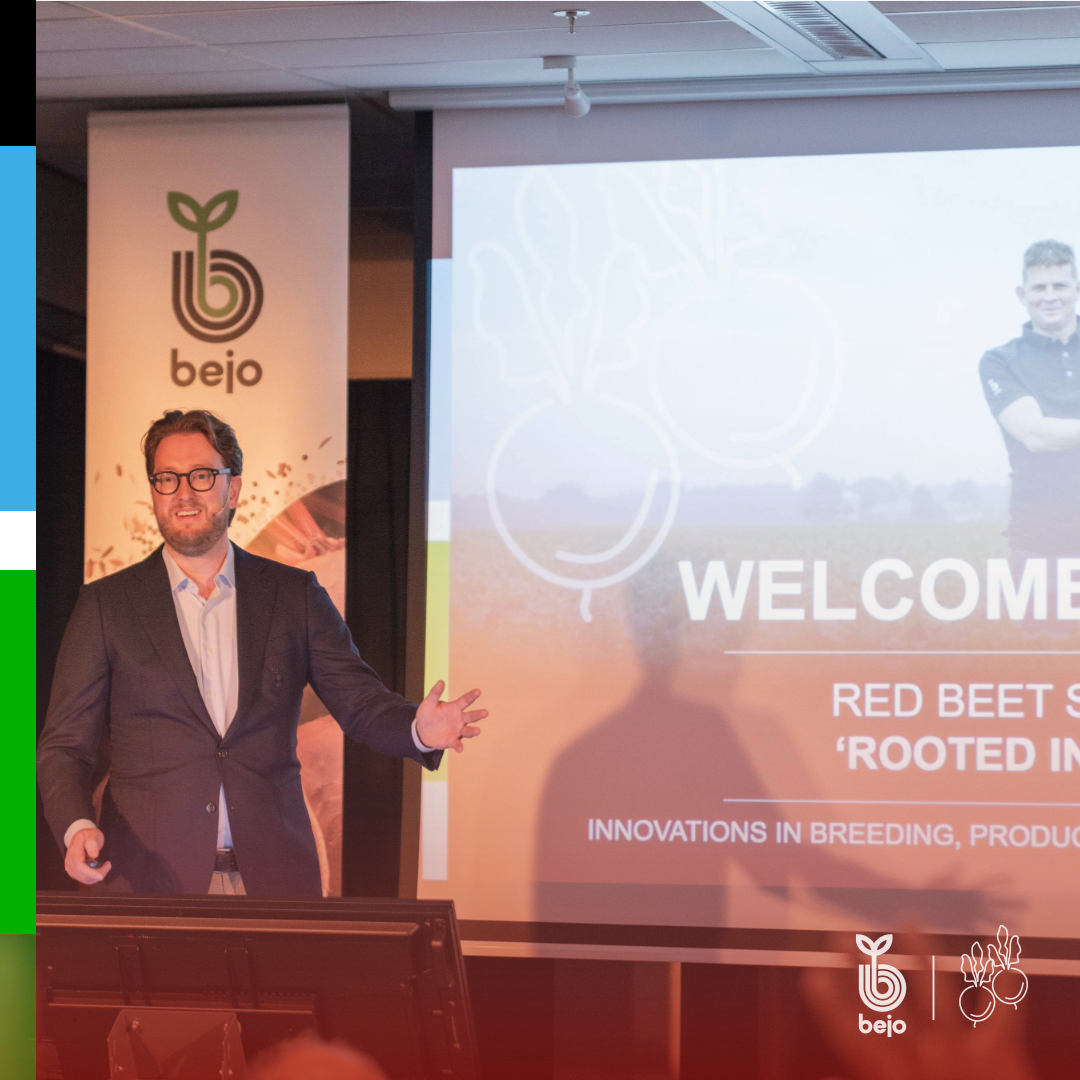 bejo

WELCOME

RED BEET S
'ROOTED IN

INNOVATIONS IN BREEDING, PRODUC

bejo